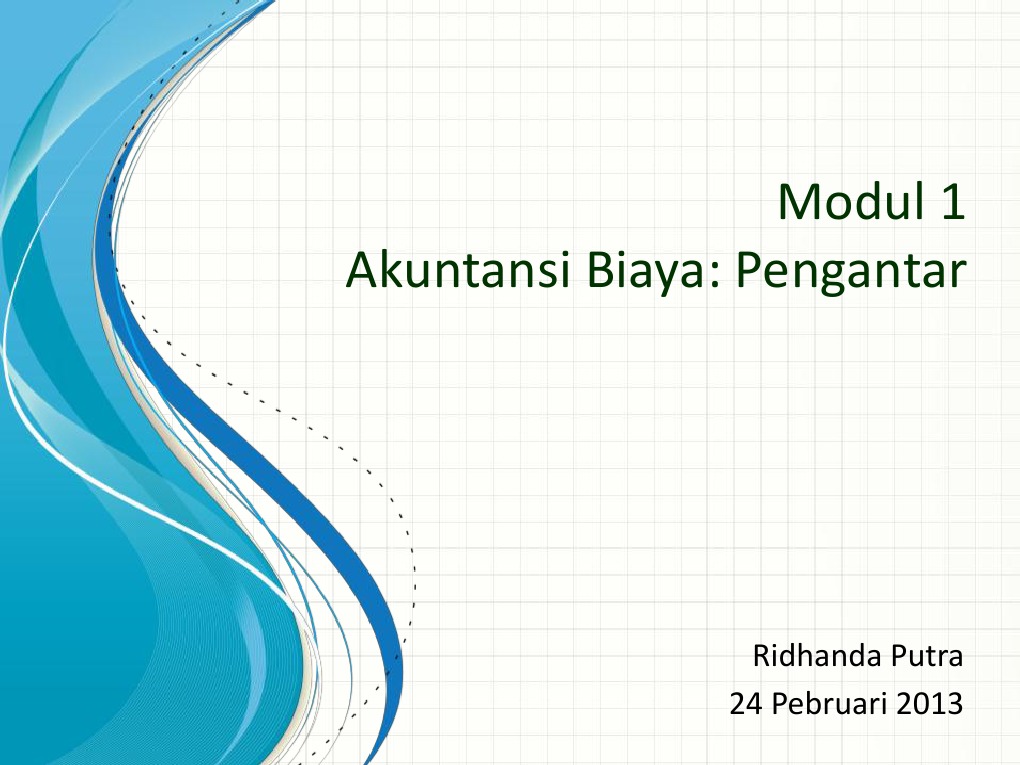 Modul 1
Akuntansi Biaya: Pengantar

Ridhanda Putra
24 Pebruari 2013